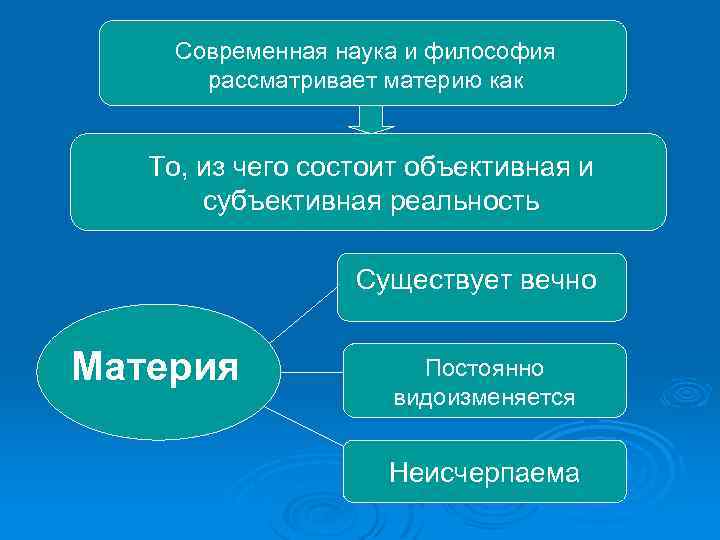 Современная наука и философия рассматривает материю как

То, из чего состоит объективная и субъективная реальность

Материя

Существует вечно

Постоянно видоизменяется

Неисчерпаема